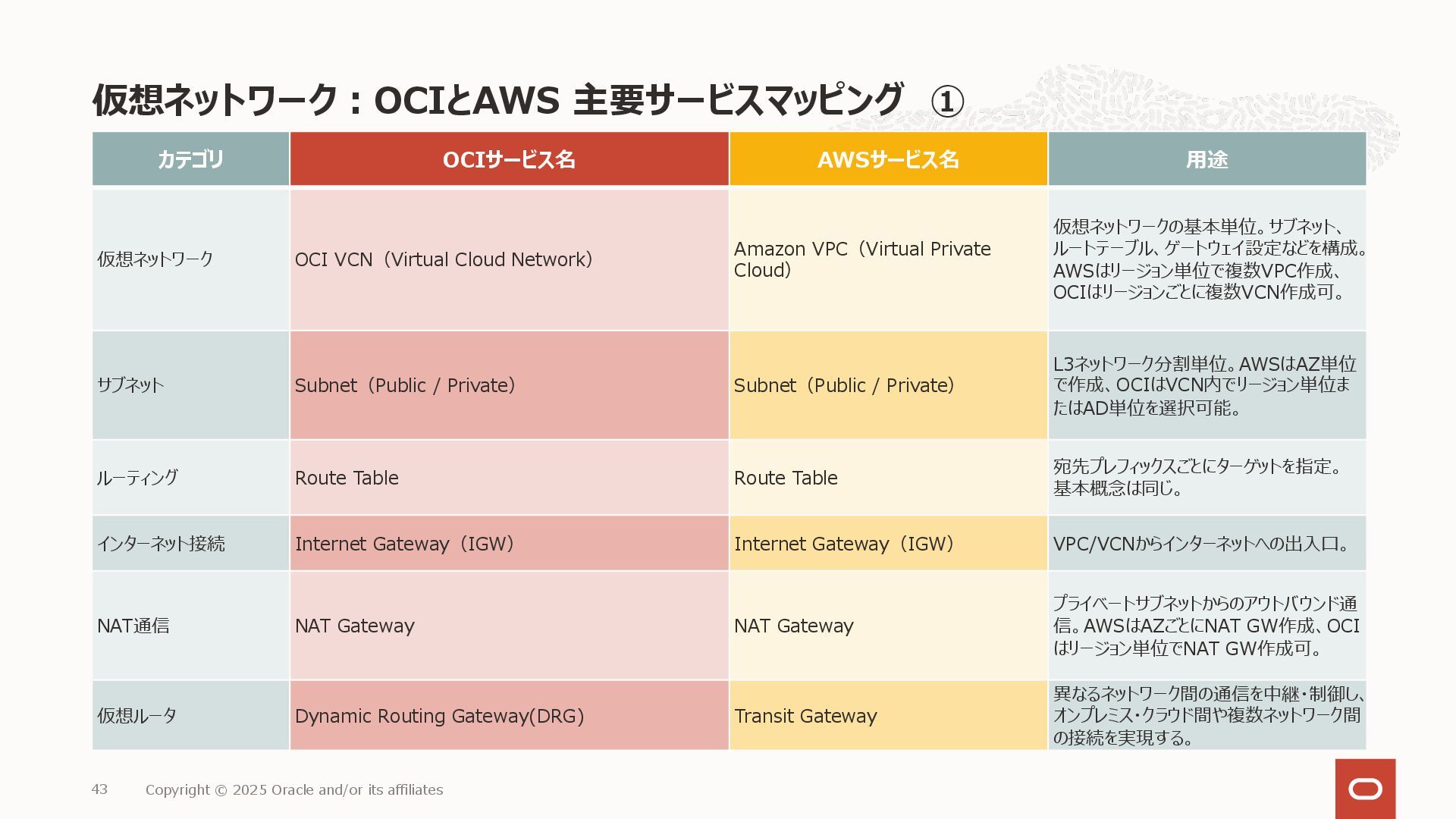 仮想ネットワーク：OCIとAWS 主要サービスマッピング ①

| カテゴリ | OCIサービス名 | AWSサービス名 | 用途 |
|---|---|---|---|
| 仮想ネットワーク | OCI VCN（Virtual Cloud Network） | Amazon VPC（Virtual Private Cloud） | 仮想ネットワークの基本単位。サブネット、ルートテーブル、ゲートウェイ設定などを構成。AWSはリージョン単位で複数VPC作成、OCIはリージョンごとに複数VCN作成可。 |
| サブネット | Subnet（Public / Private） | Subnet（Public / Private） | L3ネットワーク分割単位。AWSはAZ単位で作成、OCIはVCN内でリージョン単位またはAD単位を選択可能。 |
| ルーティング | Route Table | Route Table | 宛先プレフィックスごとにターゲットを指定。基本概念は同じ。 |
| インターネット接続 | Internet Gateway（IGW） | Internet Gateway（IGW） | VPC/VCNからインターネットへの出入口。 |
| NAT通信 | NAT Gateway | NAT Gateway | プライベートサブネットからのアウトバウンド通信。AWSはAZごとにNAT GW作成、OCIはリージョン単位でNAT GW作成可。 |
| 仮想ルータ | Dynamic Routing Gateway(DRG) | Transit Gateway | 異なるネットワーク間の通信を中継・制御し、オンプレミス・クラウド間や複数ネットワーク間の接続を実現する。 |

43 Copyright © 2025 Oracle and/or its affiliates